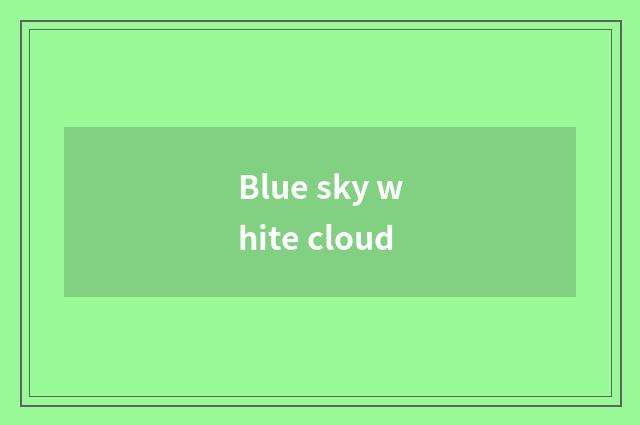 Blue sky w
hite cloud